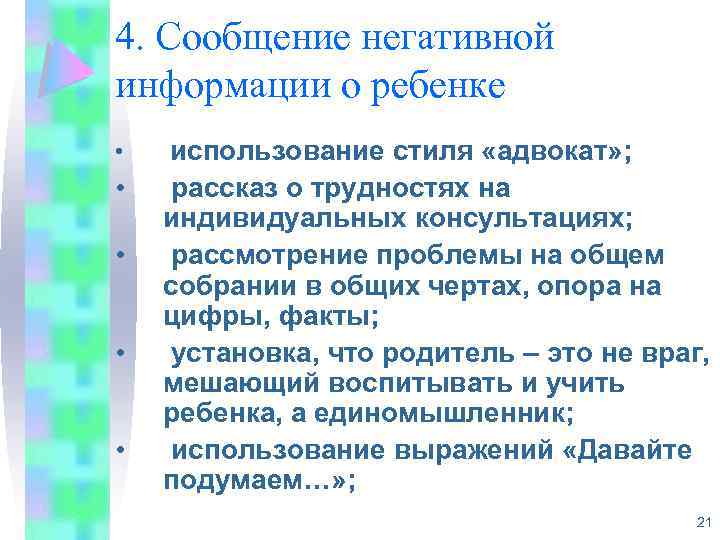 4. Сообщение негативной информации о ребенке

• использование стиля «адвокат»;
• рассказ о трудностях на индивидуальных консультациях;
• рассмотрение проблемы на общем собрании в общих чертах, опора на цифры, факты;
• установка, что родитель – это не враг, мешающий воспитывать и учить ребенка, а единомышленник;
• использование выражений «Давайте подумаем…»;

21